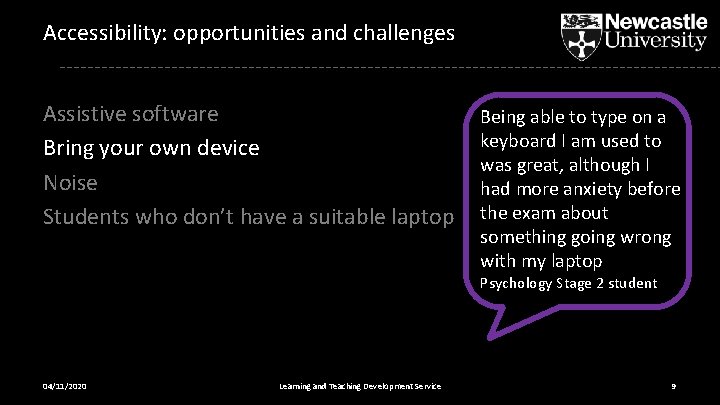 Accessibility: opportunities and challenges

Newcastle University

Assistive software
Bring your own device
Noise
Students who don't have a suitable laptop

Being able to type on a keyboard I am used to was great, although I had more anxiety before the exam about something going wrong with my laptop
Psychology Stage 2 student

04/11/2020

Learning and Teaching Development Service

9